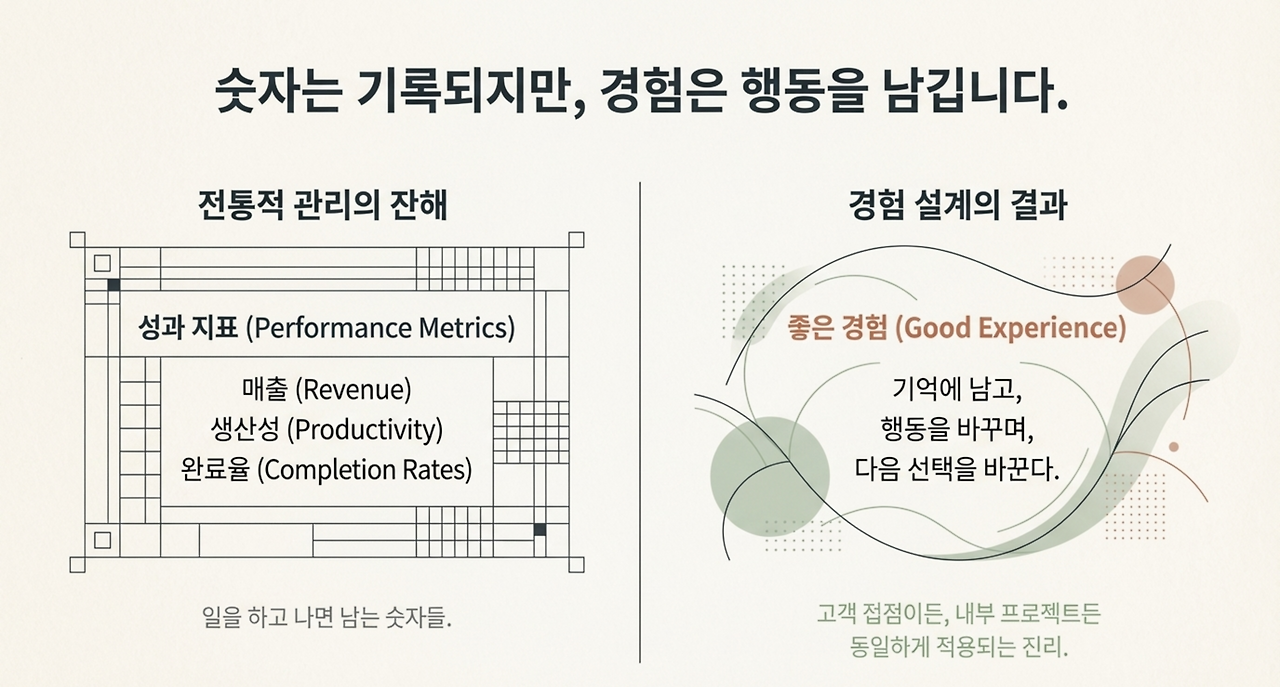 숫자는 기록되지만, 경험은 행동을 남깁니다.

전통적 관리의 잔해

성과 지표 (Performance Metrics)

매출 (Revenue)
생산성 (Productivity)
완료율 (Completion Rates)

일을 하고 나면 남는 숫자들.

경험 설계의 결과

좋은 경험 (Good Experience)

기억에 남고,
행동을 바꾸며,
다음 선택을 바꾼다.

고객 접점이든, 내부 프로젝트든
동일하게 적용되는 진리.